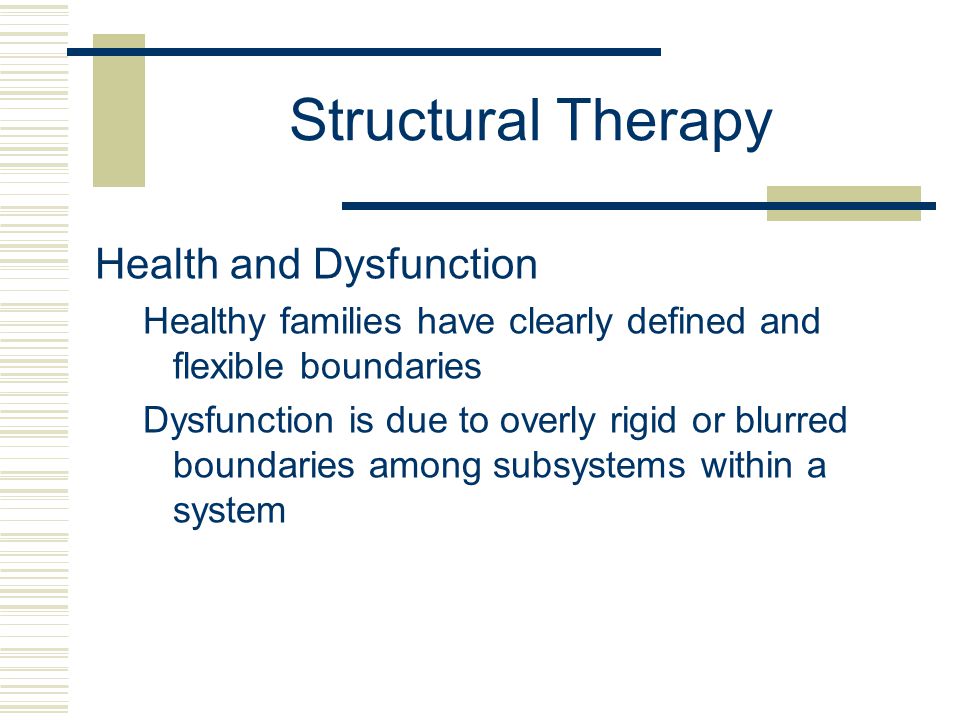 Structural Therapy

Health and Dysfunction

Healthy families have clearly defined and flexible boundaries

Dysfunction is due to overly rigid or blurred boundaries among subsystems within a system